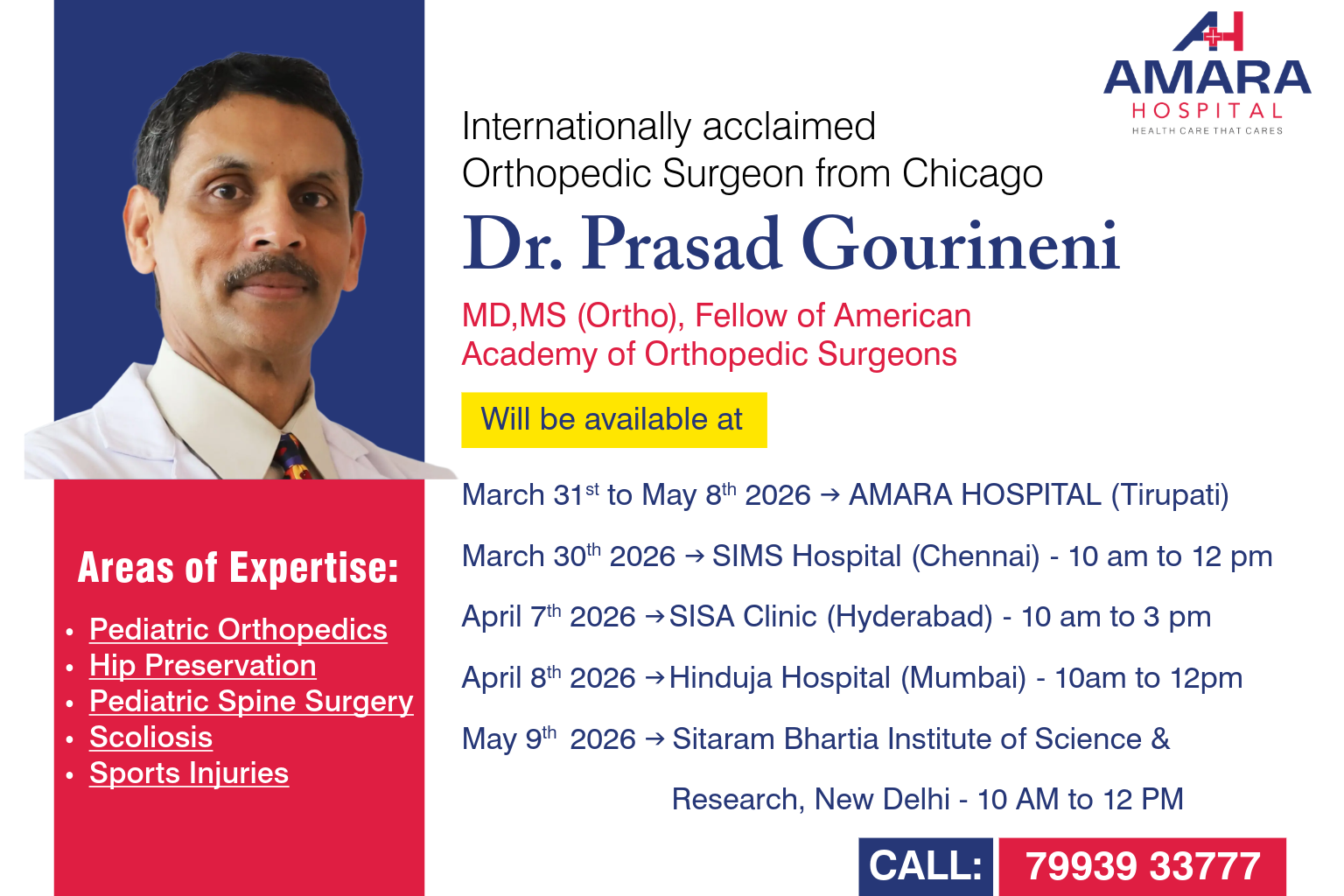 AH
AMARA
HOSPITAL
HEALTH CARE THAT CARES

Internationally acclaimed Orthopedic Surgeon from Chicago

Dr. Prasad Gourineni

MD,MS (Ortho), Fellow of American Academy of Orthopedic Surgeons

Will be available at

March 31$^{st}$ to May 8$^{th}$ 2026 → AMARA HOSPITAL (Tirupati)

March 30$^{th}$ 2026 → SIMS Hospital (Chennai) - 10 am to 12 pm

April 7$^{th}$ 2026 → SISA Clinic (Hyderabad) - 10 am to 3 pm

April 8$^{th}$ 2026 → Hinduja Hospital (Mumbai) - 10am to 12pm

May 9$^{th}$ 2026 → Sitaram Bhartia Institute of Science & Research, New Delhi - 10 AM to 12 PM

Areas of Expertise:

• Pediatric Orthopedics
• Hip Preservation
• Pediatric Spine Surgery
• Scoliosis
• Sports Injuries

CALL: 79939 33777